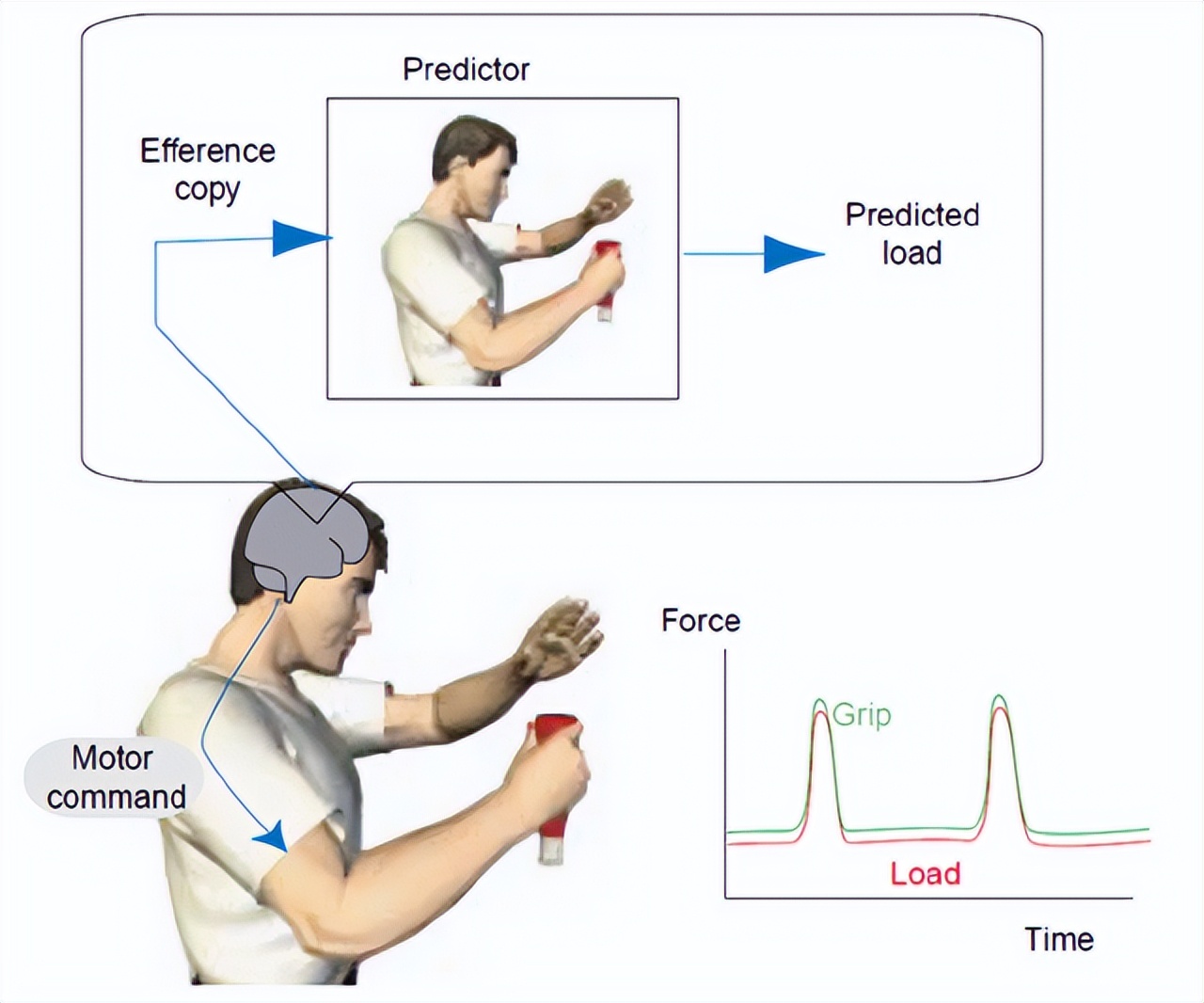 Predictor

Efference copy

Predicted load

Motor command

Force

Grip

Load

Time